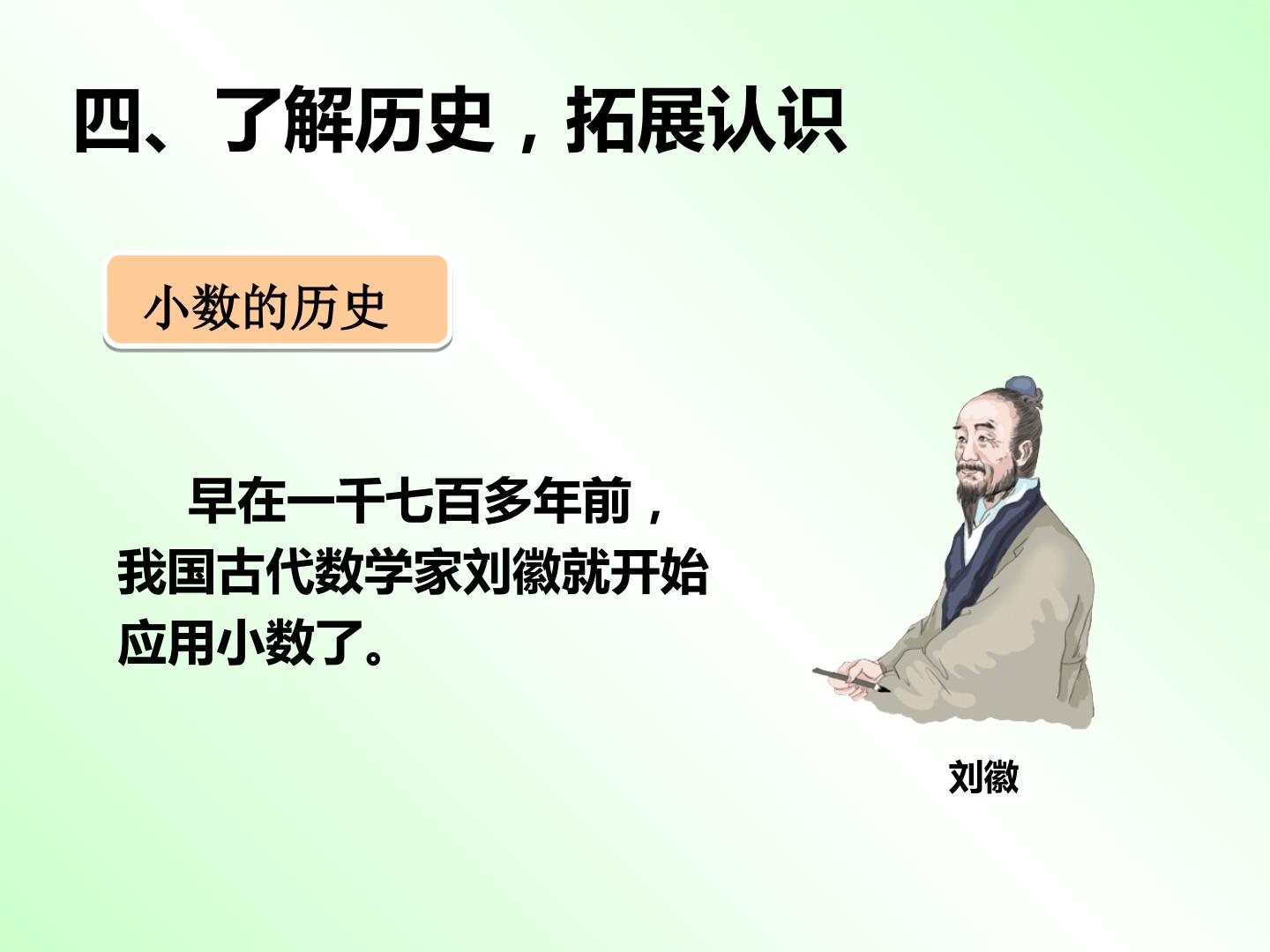 四、了解历史，拓展认识

小数的历史

早在一千七百多年前，我国古代数学家刘徽就开始应用小数了。

刘徽